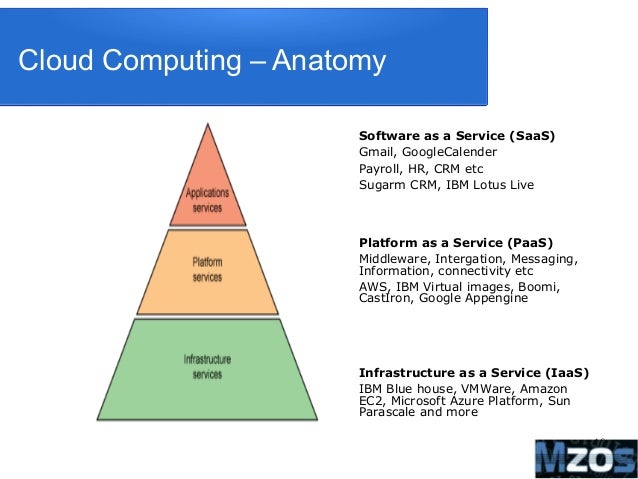 Cloud Computing – Anatomy

Applications services

Platform services

Infrastructure services

Software as a Service (SaaS)
Gmail, GoogleCalender
Payroll, HR, CRM etc
Sugarm CRM, IBM Lotus Live

Platform as a Service (PaaS)
Middleware, Intergation, Messaging, Information, connectivity etc
AWS, IBM Virtual images, Boomi, CastIron, Google Appengine

Infrastructure as a Service (IaaS)
IBM Blue house, VMWare, Amazon EC2, Microsoft Azure Platform, Sun Parascale and more

MZOS